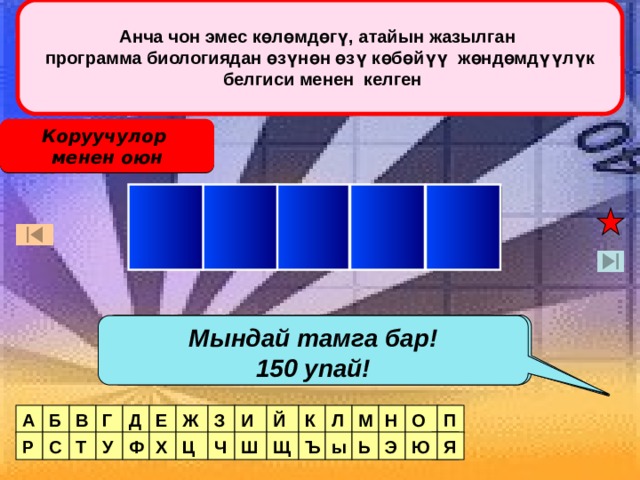 Анча чон эмес көлөмдөгү, атайын жазылган программа биологиядан өзүнөн өзү көбөйүү жөндөмдүүлүк белгиси менен келген

Коруучулор менен оюн

Мындай тамга бар!
150 упай!

| А | Б | В | Г | Д | Е | Ж | З | И | Й | К | Л | М | Н | О | П |
|---|---|---|---|---|---|---|---|---|---|---|---|---|---|---|---|
| Р | С | Т | У | Ф | Х | Ц | Ч | Ш | Щ | Ъ | ы | Ь | Э | Ю | Я |